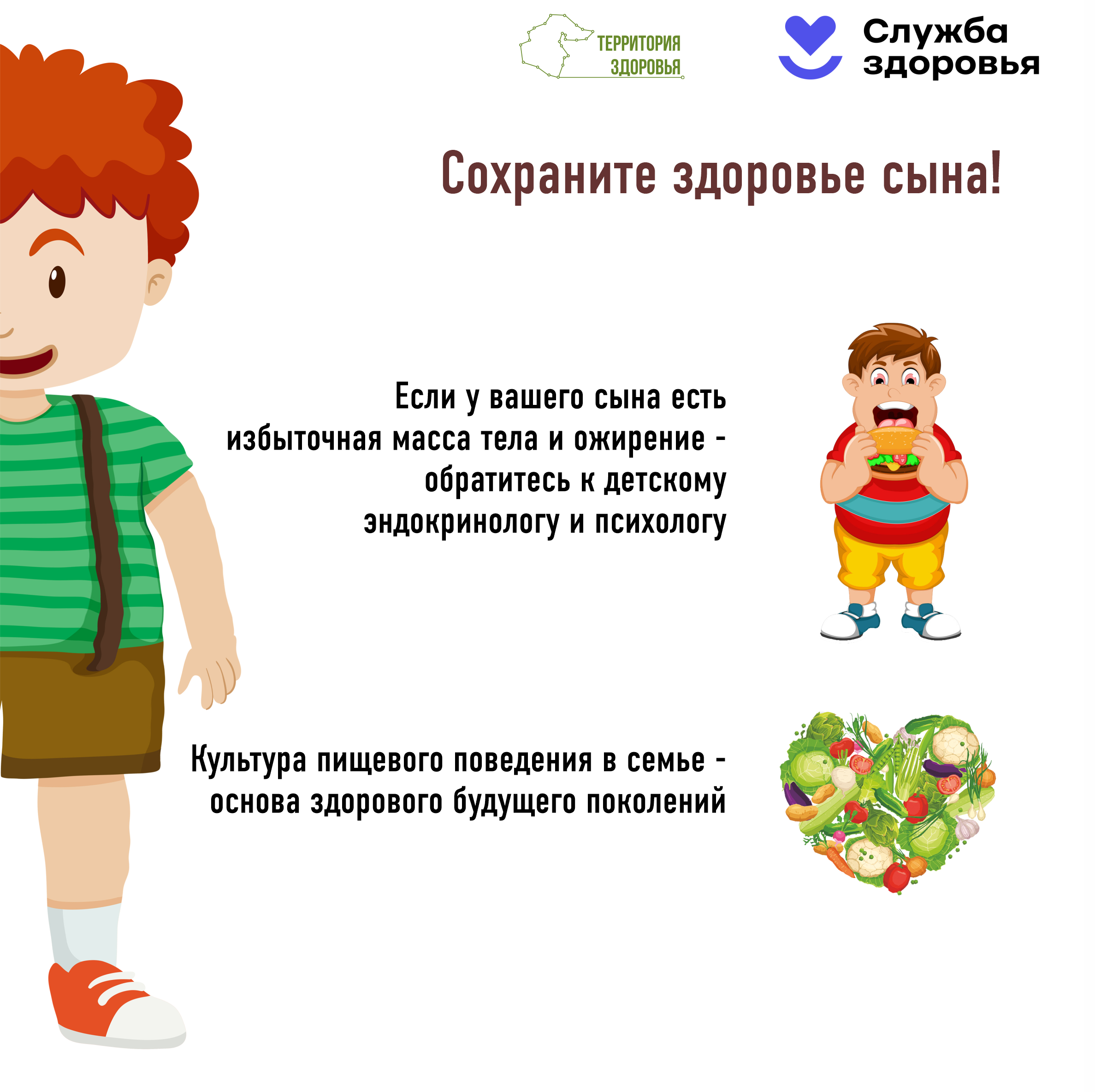 ТЕРРИТОРИЯ ЗДОРОВЬЯ

Служба здоровья

Сохраните здоровье сына!

Если у вашего сына есть избыточная масса тела и ожирение - обратитесь к детскому эндокринологу и психологу

Культура пищевого поведения в семье - основа здорового будущего поколений